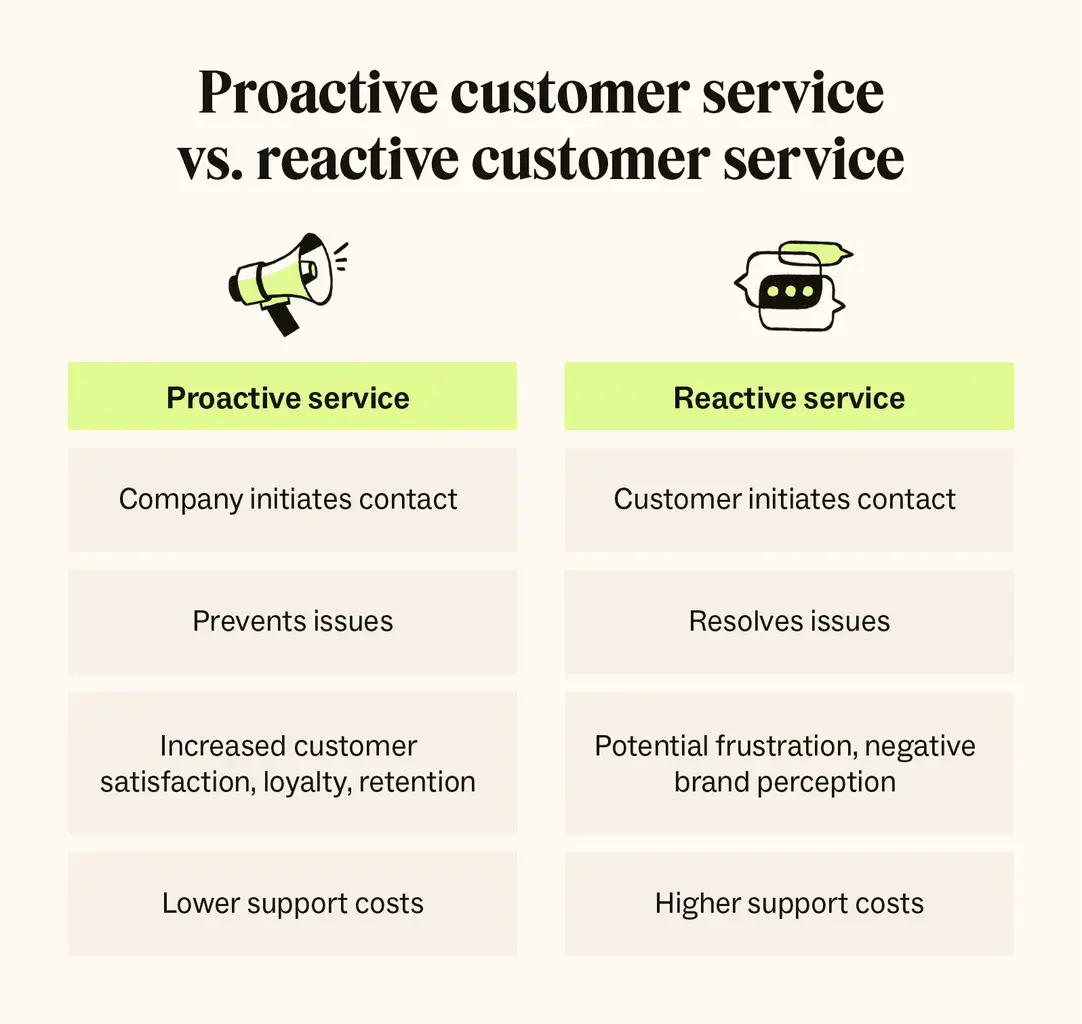 Proactive customer service vs. reactive customer service

| Proactive service | Reactive service |
|---|---|
| Company initiates contact | Customer initiates contact |
| Prevents issues | Resolves issues |
| Increased customer satisfaction, loyalty, retention | Potential frustration, negative brand perception |
| Lower support costs | Higher support costs |